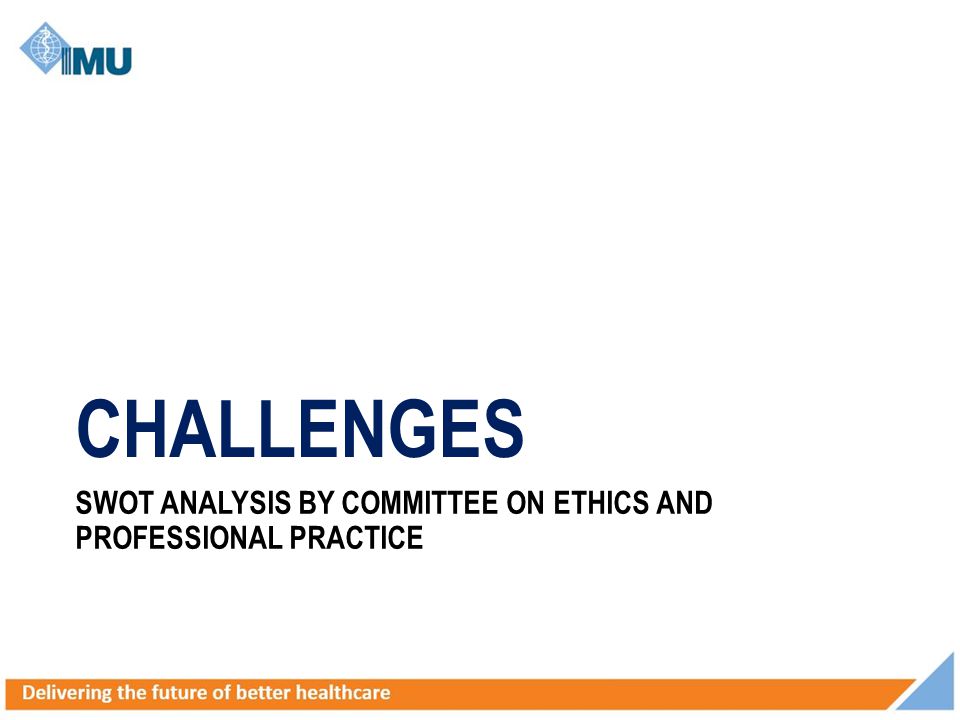 IMU

CHALLENGES

SWOT ANALYSIS BY COMMITTEE ON ETHICS AND PROFESSIONAL PRACTICE

Delivering the future of better healthcare